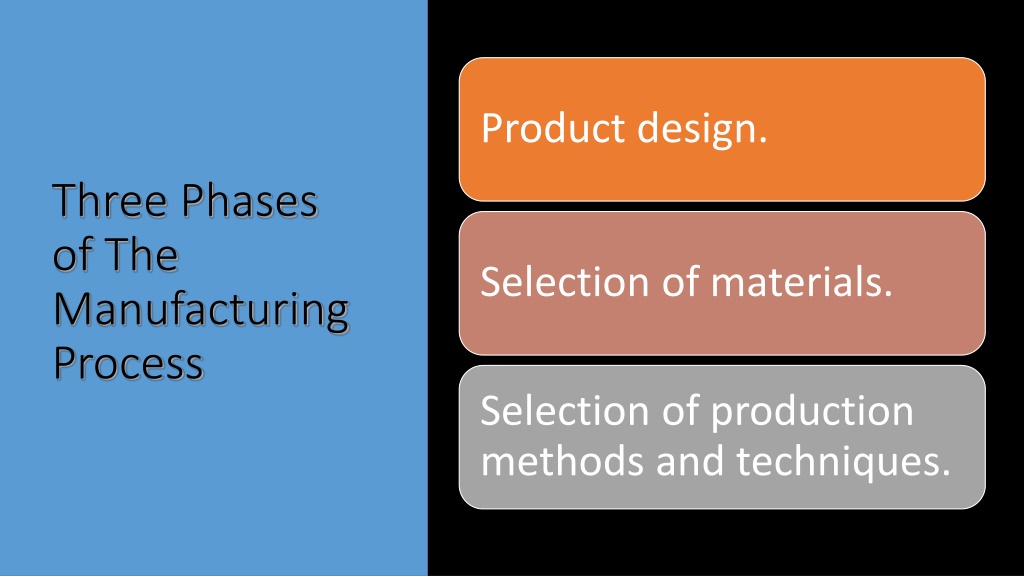 Three Phases of The Manufacturing Process

Product design.

Selection of materials.

Selection of production methods and techniques.